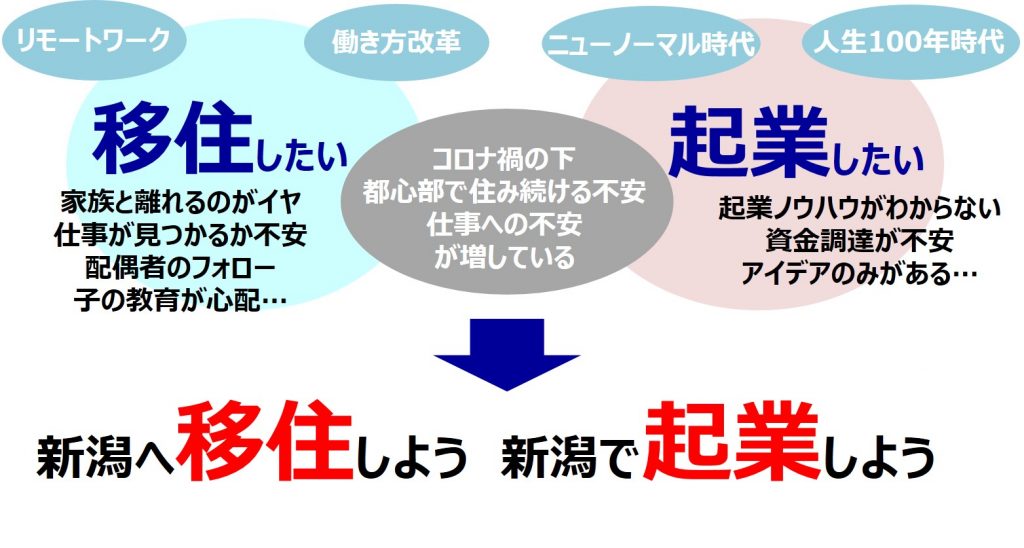 リモートワーク

働き方改革

ニューノーマル時代

人生100年時代

移住したい

家族と離れるのがイヤ
仕事が見つかるか不安
配偶者のフォロー
子の教育が心配…

コロナ禍の下
都心部で住み続ける不安
仕事への不安
が増している

起業したい

起業ノウハウがわからない
資金調達が不安
アイデアのみがある…

新潟へ移住しよう　新潟で起業しよう